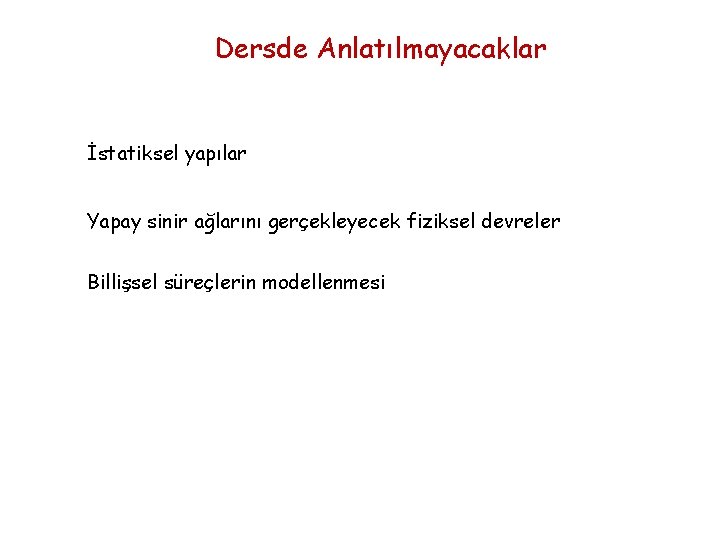 Dersde Anlatılmayacaklar

İstatiksel yapılar

Yapay sinir ağlarını gerçekleyecek fiziksel devreler

Billişsel süreçlerin modellenmesi